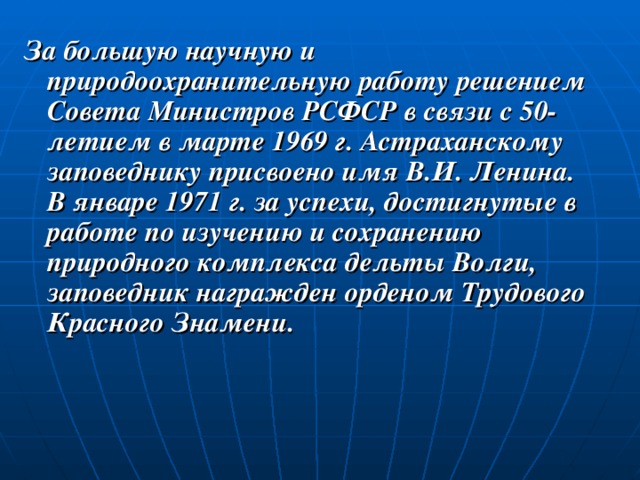 За большую научную и природоохранительную работу решением Совета Министров РСФСР в связи с 50-летием в марте 1969 г. Астраханскому заповеднику присвоено имя В.И. Ленина. В январе 1971 г. за успехи, достигнутые в работе по изучению и сохранению природного комплекса дельты Волги, заповедник награжден орденом Трудового Красного Знамени.